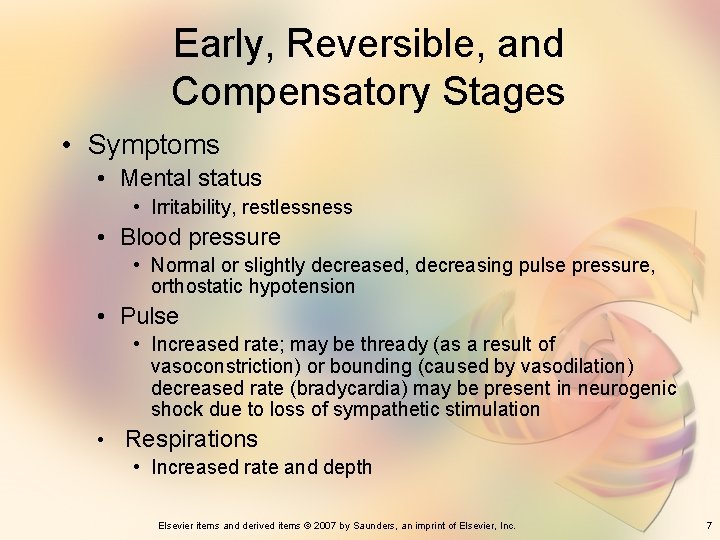 Early, Reversible, and Compensatory Stages

• Symptoms
  • Mental status
    • Irritability, restlessness
  • Blood pressure
    • Normal or slightly decreased, decreasing pulse pressure, orthostatic hypotension
  • Pulse
    • Increased rate; may be thready (as a result of vasoconstriction) or bounding (caused by vasodilation) decreased rate (bradycardia) may be present in neurogenic shock due to loss of sympathetic stimulation
  • Respirations
    • Increased rate and depth

Elsevier items and derived items © 2007 by Saunders, an imprint of Elsevier, Inc.

7